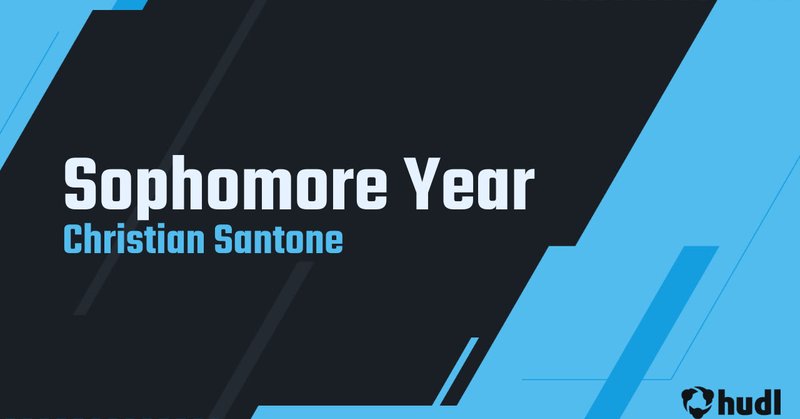 Sophomore Year
Christian Santone

hudl